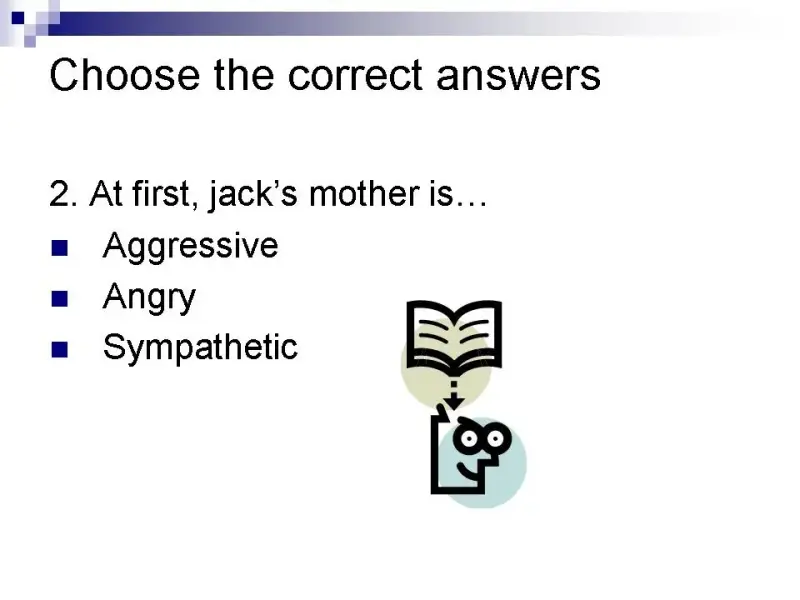 Choose the correct answers

2. At first, jack's mother is…

- Aggressive
- Angry
- Sympathetic